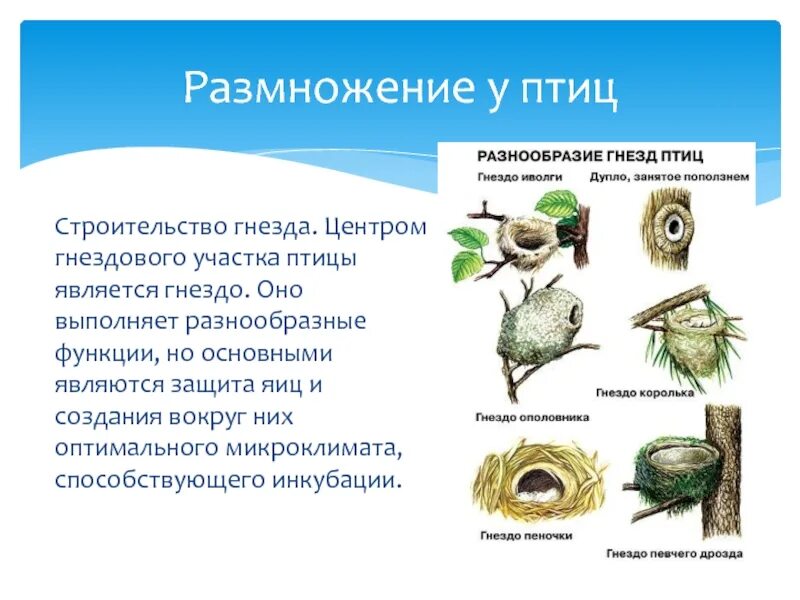 Размножение у птиц

Строительство гнезда. Центром гнездового участка птицы является гнездо. Оно выполняет разнообразные функции, но основными являются защита яиц и создания вокруг них оптимального микроклимата, способствующего инкубации.

РАЗНООБРАЗИЕ ГНЕЗД ПТИЦ

Гнездо иволги

Дупло, занятое поползнем

Гнездо королька

Гнездо ополовника

Гнездо пеночки

Гнездо певчего дрозда